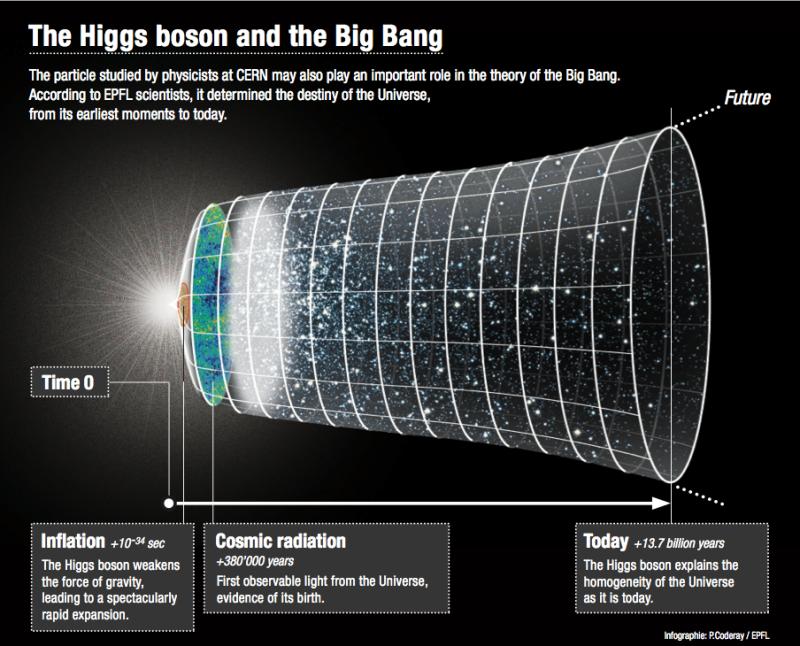 The Higgs boson and the Big Bang

The particle studied by physicists at CERN may also play an important role in the theory of the Big Bang. According to EPFL scientists, it determined the destiny of the Universe, from its earliest moments to today.

Future

Time 0

Inflation $+10^{-34}$ sec
The Higgs boson weakens the force of gravity, leading to a spectacularly rapid expansion.

Cosmic radiation
+380'000 years
First observable light from the Universe, evidence of its birth.

Today +13.7 billion years
The Higgs boson explains the homogeneity of the Universe as it is today.

Infographie: P.Coderay / EPFL